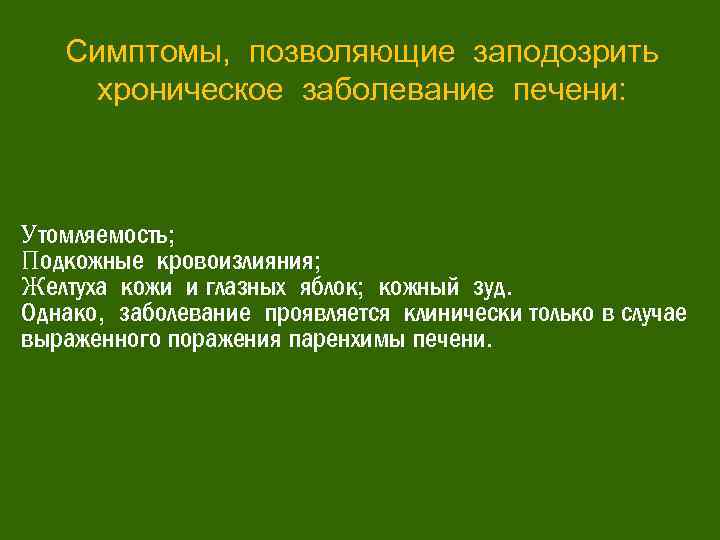 Симптомы, позволяющие заподозрить хроническое заболевание печени:

Утомляемость;
Подкожные кровоизлияния;
Желтуха кожи и глазных яблок; кожный зуд.
Однако, заболевание проявляется клинически только в случае выраженного поражения паренхимы печени.